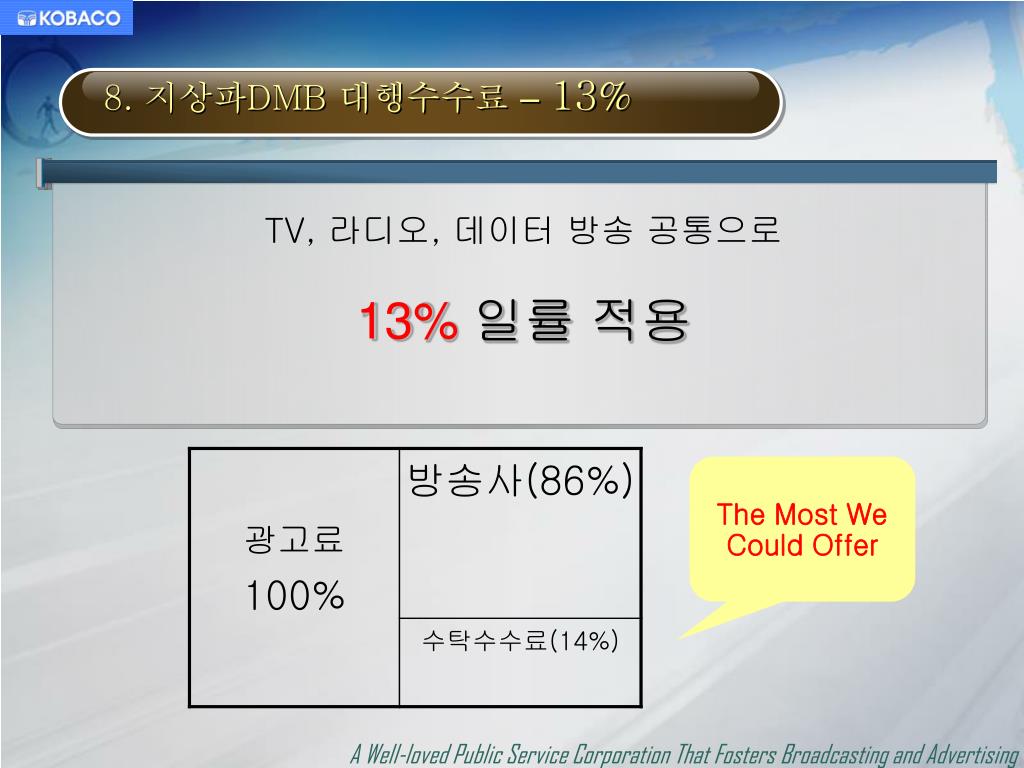 KOBACO

8. 지상파DMB 대행수수료 – 13%

TV, 라디오, 데이터 방송 공통으로

13% 일률 적용

| 광고료 100% | 방송사(86%) |
|---|---|
| | 수탁수수료(14%) |

The Most We Could Offer

A Well-loved Public Service Corporation That Fosters Broadcasting and Advertising